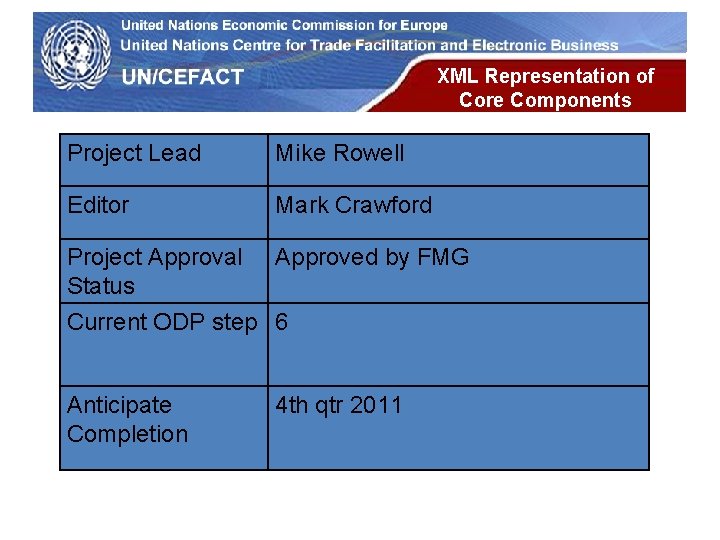 United Nations Economic Commission for Europe
United Nations Centre for Trade Facilitation and Electronic Business

UN/CEFACT

XML Representation of Core Components

| Project Lead | Mike Rowell |
|---|---|
| Editor | Mark Crawford |
| Project Approval Status | Approved by FMG |
| Current ODP step | 6 |
| Anticipate Completion | 4th qtr 2011 |